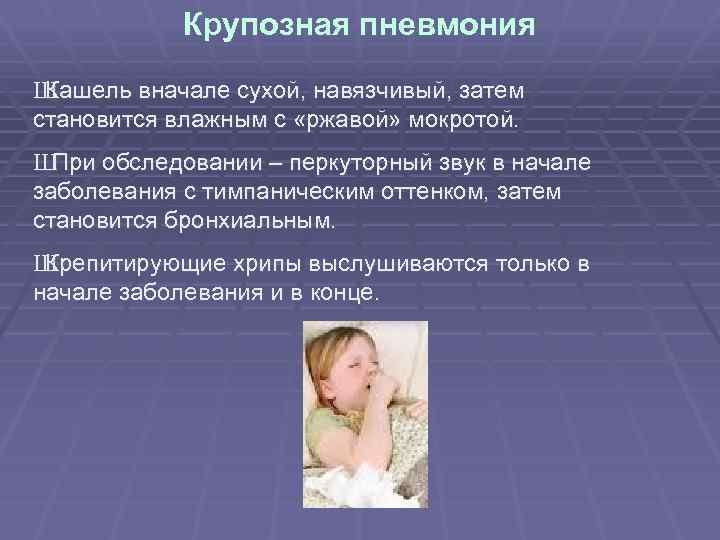 Крупозная пневмония

ШКашель вначале сухой, навязчивый, затем становится влажным с «ржавой» мокротой.

ШПри обследовании – перкуторный звук в начале заболевания с тимпаническим оттенком, затем становится бронхиальным.

ШКрепитирующие хрипы выслушиваются только в начале заболевания и в конце.